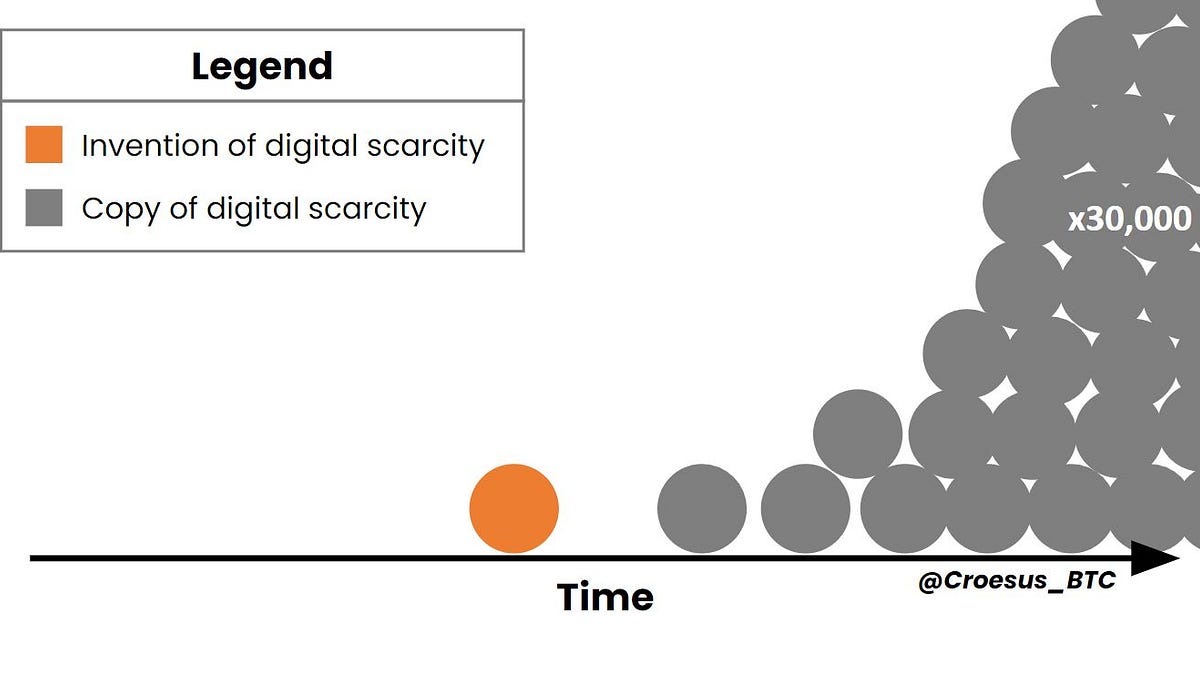 Legend

Invention of digital scarcity

Copy of digital scarcity

x30,000

Time

@Croesus_BTC